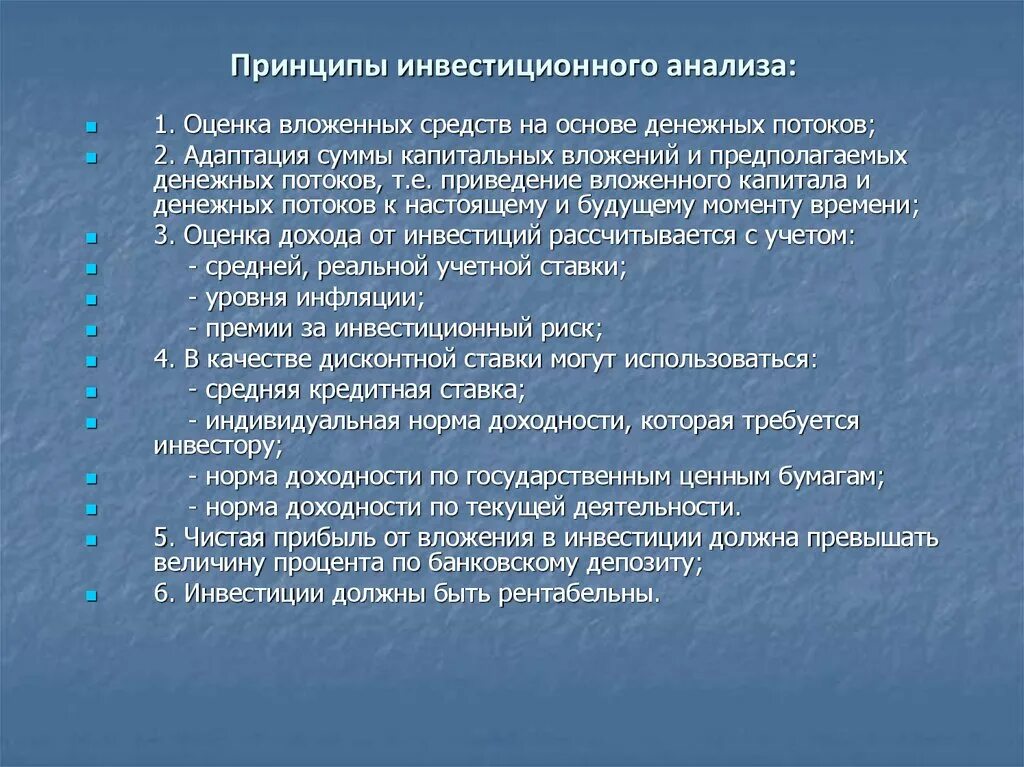 Принципы инвестиционного анализа:

1. Оценка вложенных средств на основе денежных потоков;
2. Адаптация суммы капитальных вложений и предполагаемых денежных потоков, т.е. приведение вложенного капитала и денежных потоков к настоящему и будущему моменту времени;
3. Оценка дохода от инвестиций рассчитывается с учетом:
- средней, реальной учетной ставки;
- уровня инфляции;
- премии за инвестиционный риск;
4. В качестве дисконтной ставки могут использоваться:
- средняя кредитная ставка;
- индивидуальная норма доходности, которая требуется инвестору;
- норма доходности по государственным ценным бумагам;
- норма доходности по текущей деятельности.
5. Чистая прибыль от вложения в инвестиции должна превышать величину процента по банковскому депозиту;
6. Инвестиции должны быть рентабельны.